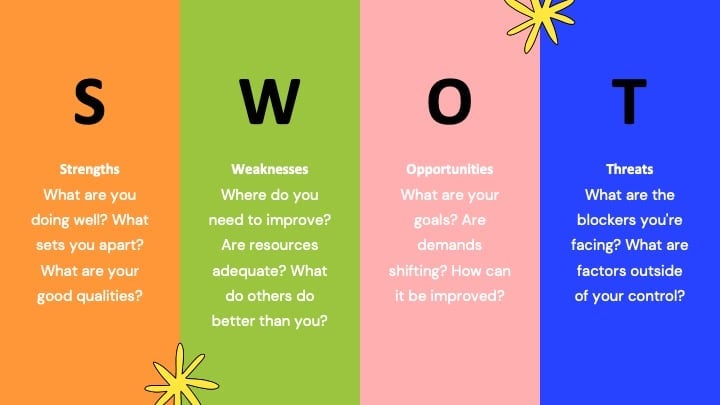 S

Strengths
What are you doing well? What sets you apart? What are your good qualities?

W

Weaknesses
Where do you need to improve? Are resources adequate? What do others do better than you?

O

Opportunities
What are your goals? Are demands shifting? How can it be improved?

T

Threats
What are the blockers you're facing? What are factors outside of your control?